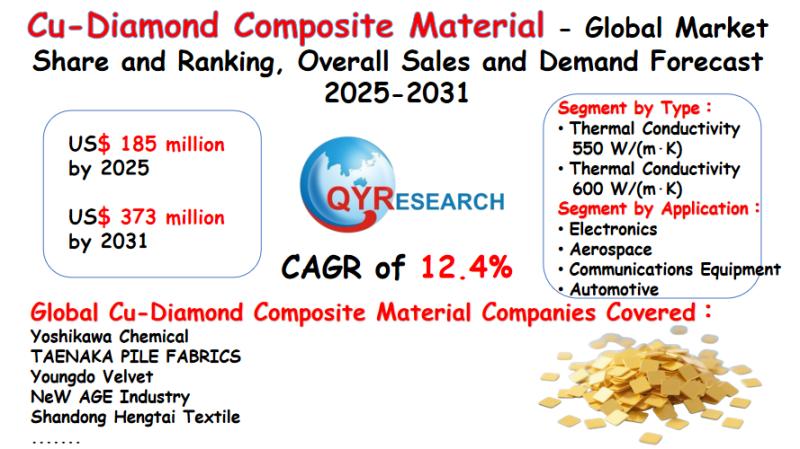 Cu-Diamond Composite Material - Global Market Share and Ranking, Overall Sales and Demand Forecast 2025-2031

US$ 185 million by 2025

US$ 373 million by 2031

QYRESEARCH

CAGR of 12.4%

Segment by Type :
• Thermal Conductivity 550 W/(m·K)
• Thermal Conductivity 600 W/(m·K)
Segment by Application :
• Electronics
• Aerospace
• Communications Equipment
• Automotive

Global Cu-Diamond Composite Material Companies Covered :
Yoshikawa Chemical
TAENAKA PILE FABRICS
Youngdo Velvet
NeW AGE Industry
Shandong Hengtai Textile
.......